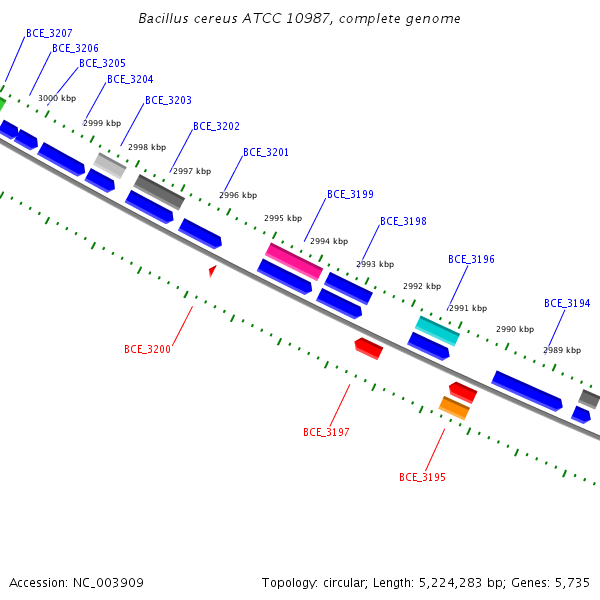 Bacillus cereus ATCC 10987, complete genome

BCE_3207
BCE_3206
BCE_3205
BCE_3204
BCE_3203
BCE_3202
BCE_3201
BCE_3199
BCE_3198
BCE_3196
BCE_3194

3000 kbp
2999 kbp
2998 kbp
2997 kbp
2996 kbp
2995 kbp
2994 kbp
2993 kbp
2992 kbp
2991 kbp
2990 kbp
2989 kbp

BCE_3200
BCE_3197
BCE_3195

Accession: NC_003909

Topology: circular; Length: 5,224,283 bp; Genes: 5,735